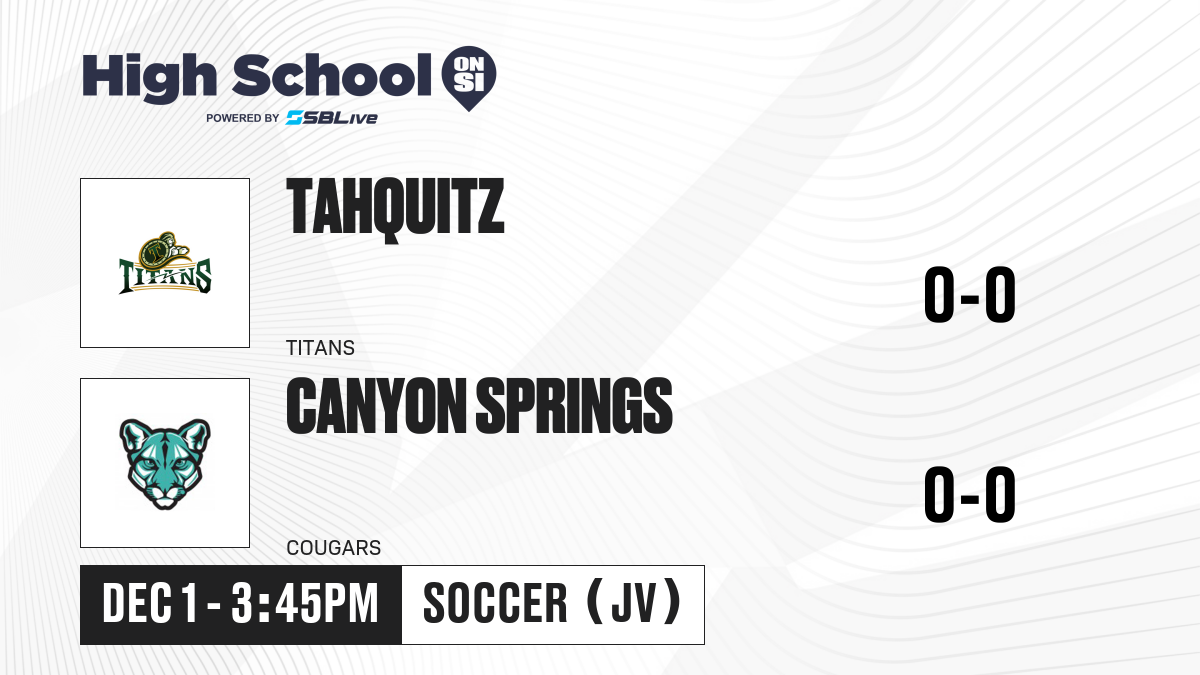 High School ON SI
POWERED BY SBLive

TITANS

TAHQUITZ

TITANS

0-0

CANYON SPRINGS

COUGARS

0-0

DEC 1 - 3:45PM

SOCCER (JV)